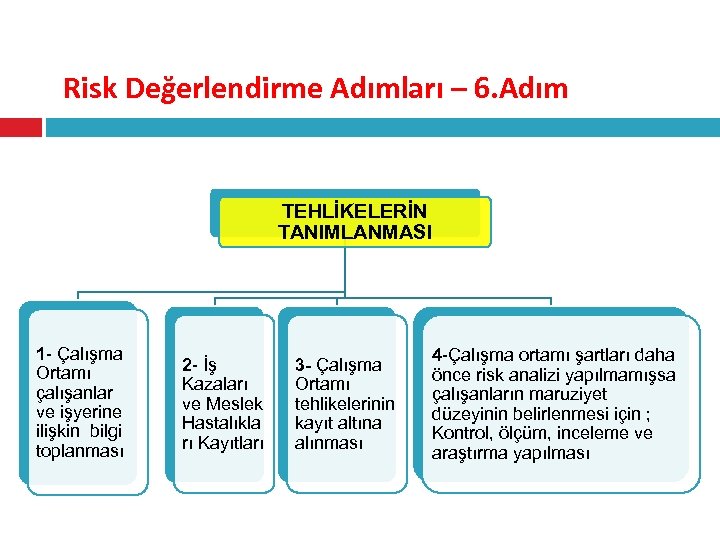 Risk Değerlendirme Adımları – 6.Adım

TEHLİKELERİN TANIMLANMASI

1- Çalışma Ortamı çalışanlar ve işyerine ilişkin bilgi toplanması

2- İş Kazaları ve Meslek Hastalıkları Kayıtları

3- Çalışma Ortamı tehlikelerinin kayıt altına alınması

4-Çalışma ortamı şartları daha önce risk analizi yapılmamışsa çalışanların maruziyet düzeyinin belirlenmesi için ; Kontrol, ölçüm, inceleme ve araştırma yapılması